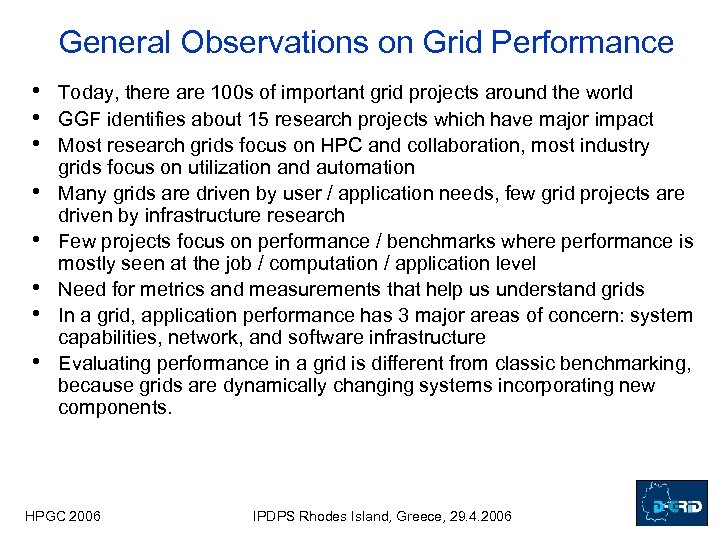 General Observations on Grid Performance

• Today, there are 100s of important grid projects around the world
• GGF identifies about 15 research projects which have major impact
• Most research grids focus on HPC and collaboration, most industry grids focus on utilization and automation
• Many grids are driven by user / application needs, few grid projects are driven by infrastructure research
• Few projects focus on performance / benchmarks where performance is mostly seen at the job / computation / application level
• Need for metrics and measurements that help us understand grids
• In a grid, application performance has 3 major areas of concern: system capabilities, network, and software infrastructure
• Evaluating performance in a grid is different from classic benchmarking, because grids are dynamically changing systems incorporating new components.

HPGC 2006

IPDPS Rhodes Island, Greece, 29.4.2006

D-GRID